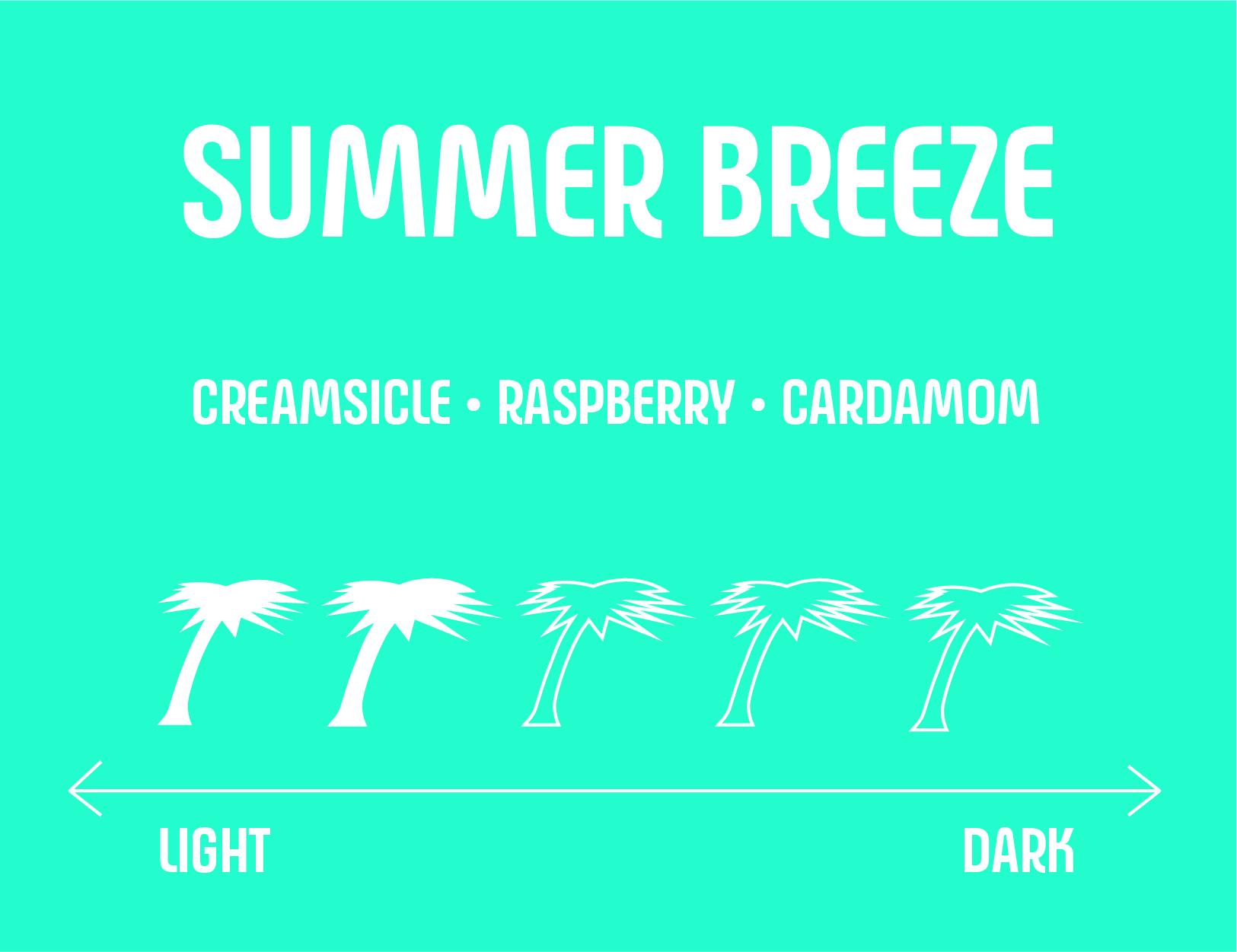 SUMMER BREEZE

CREAMSICLE • RASPBERRY • CARDAMOM

LIGHT

DARK